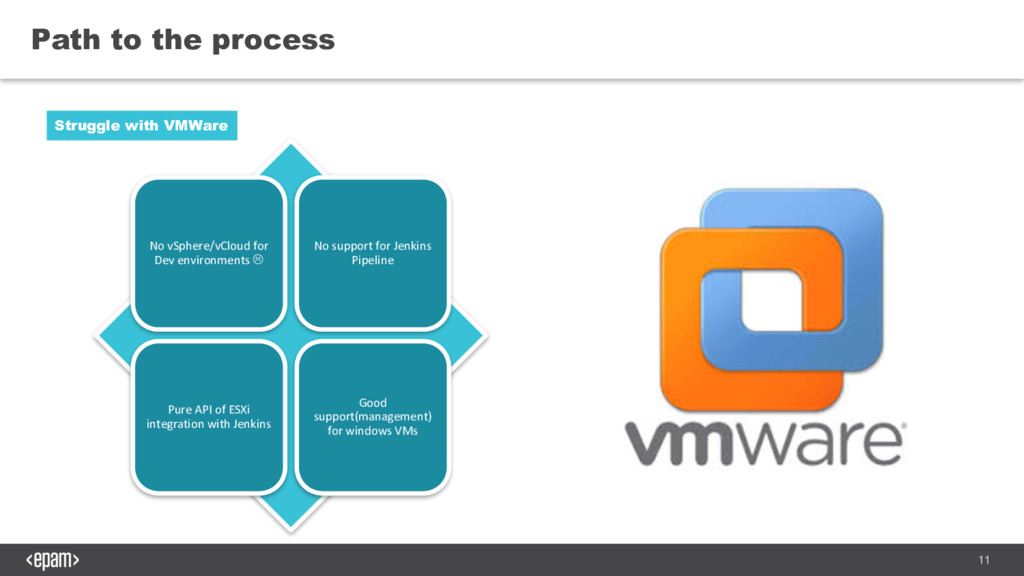 Path to the process

Struggle with VMWare

No vSphere/vCloud for Dev environments ☹

No support for Jenkins Pipeline

Pure API of ESXi integration with Jenkins

Good support(management) for windows VMs

vmware®

<epam>

11